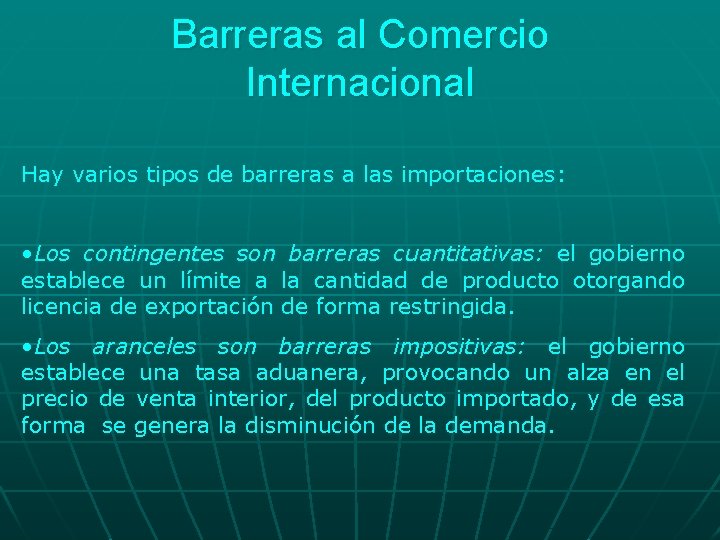 Barreras al Comercio Internacional

Hay varios tipos de barreras a las importaciones:

•Los contingentes son barreras cuantitativas: el gobierno establece un límite a la cantidad de producto otorgando licencia de exportación de forma restringida.

•Los aranceles son barreras impositivas: el gobierno establece una tasa aduanera, provocando un alza en el precio de venta interior, del producto importado, y de esa forma se genera la disminución de la demanda.